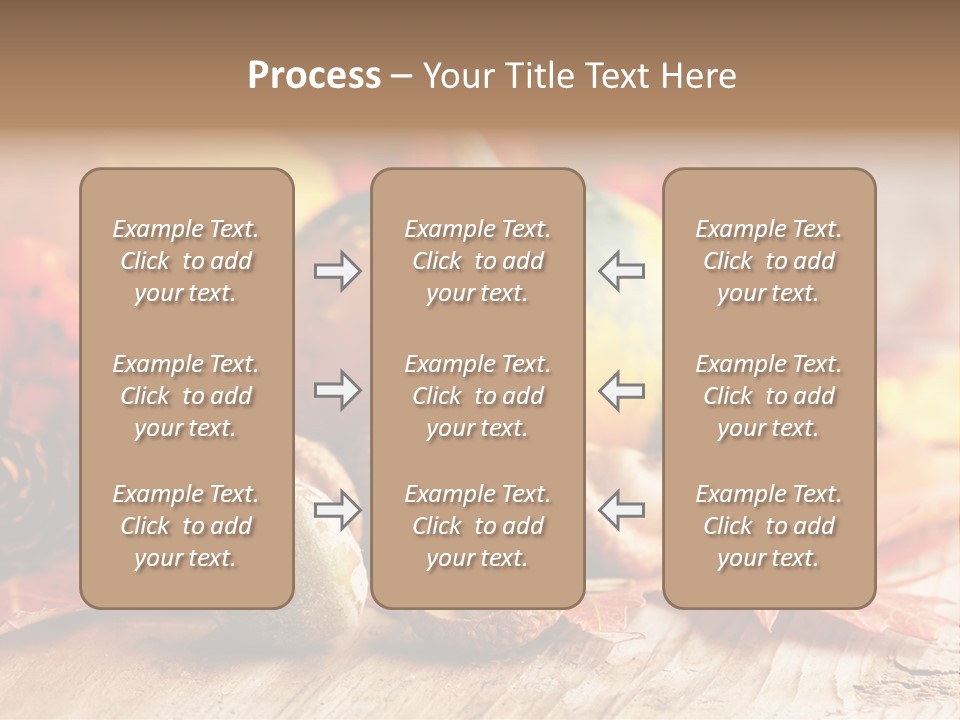 Process – Your Title Text Here

Example Text. Click to add your text.

Example Text. Click to add your text.

Example Text. Click to add your text.

Example Text. Click to add your text.

Example Text. Click to add your text.

Example Text. Click to add your text.

Example Text. Click to add your text.

Example Text. Click to add your text.

Example Text. Click to add your text.